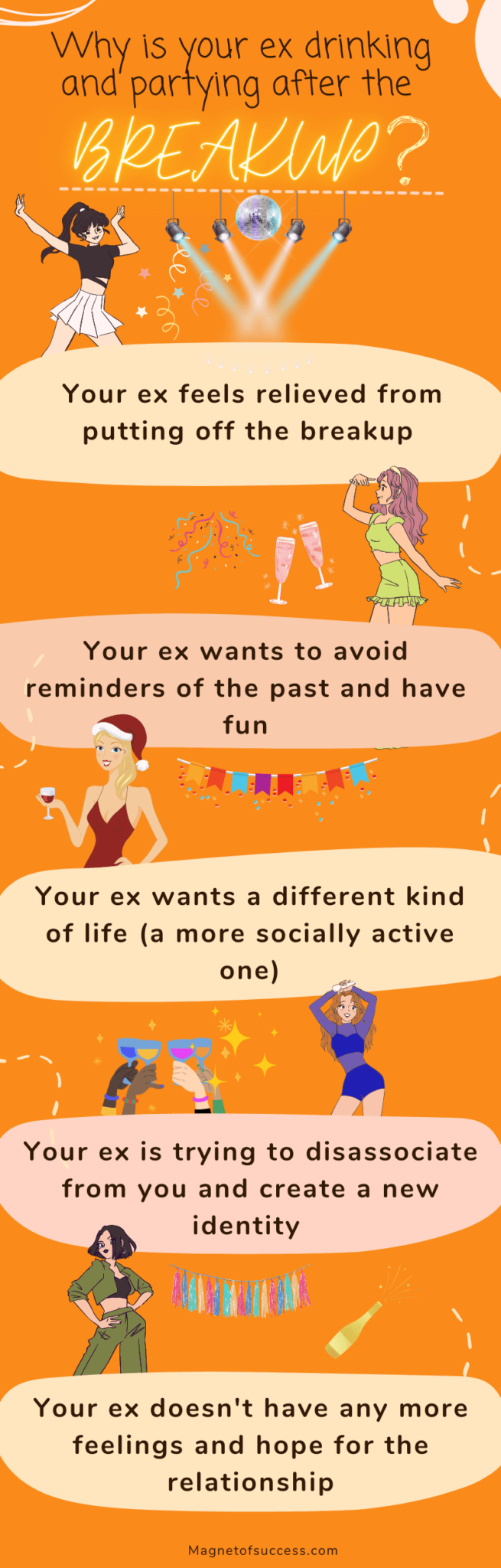 Why is your ex drinking and partying after the BREAKUP?

Your ex feels relieved from putting off the breakup

Your ex wants to avoid reminders of the past and have fun

Your ex wants a different kind of life (a more socially active one)

Your ex is trying to disassociate from you and create a new identity

Your ex doesn't have any more feelings and hope for the relationship

Magnetofsuccess.com